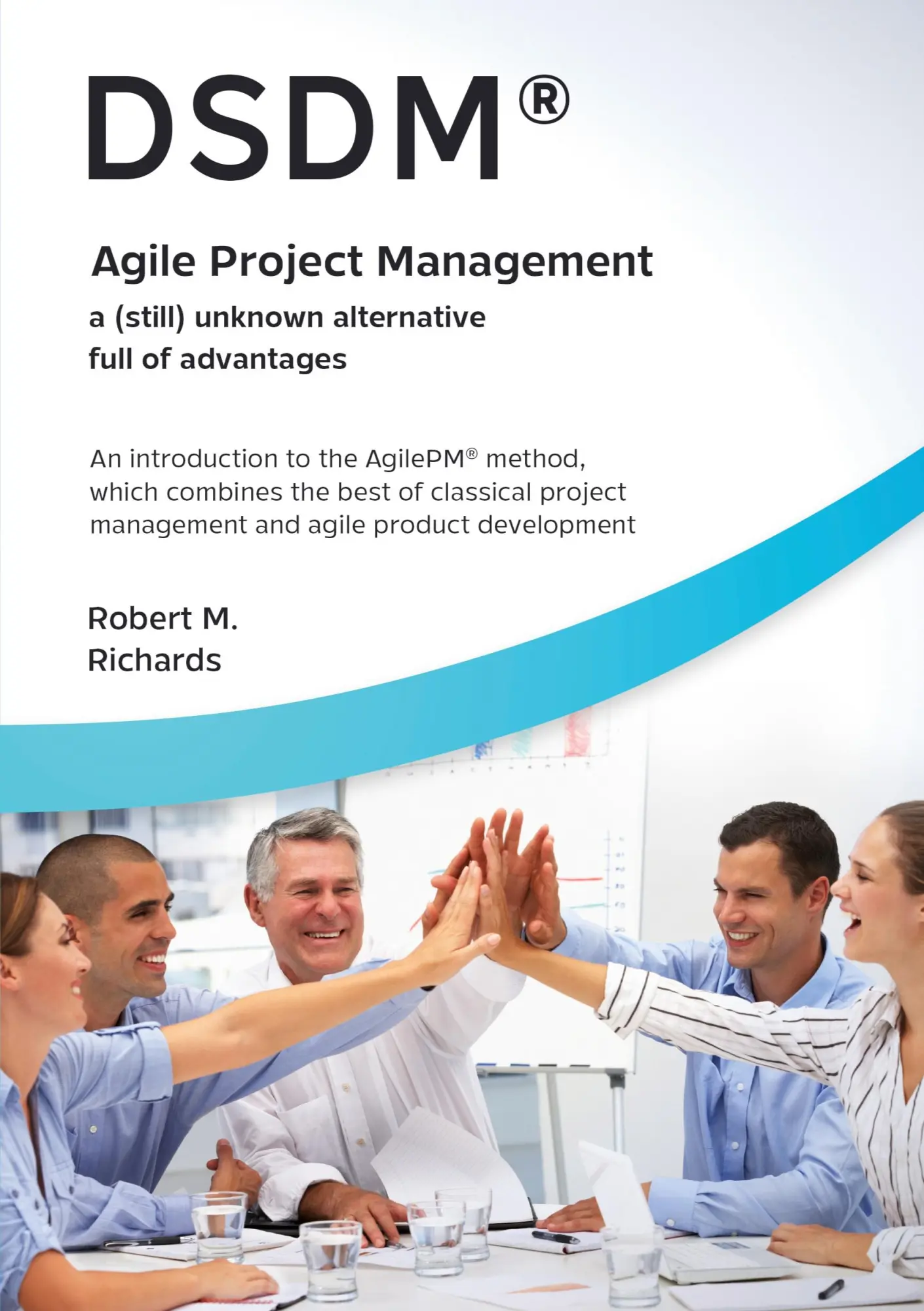 DSDM®

Agile Project Management

a (still) unknown alternative full of advantages

An introduction to the AgilePM® method, which combines the best of classical project management and agile product development

Robert M. Richards